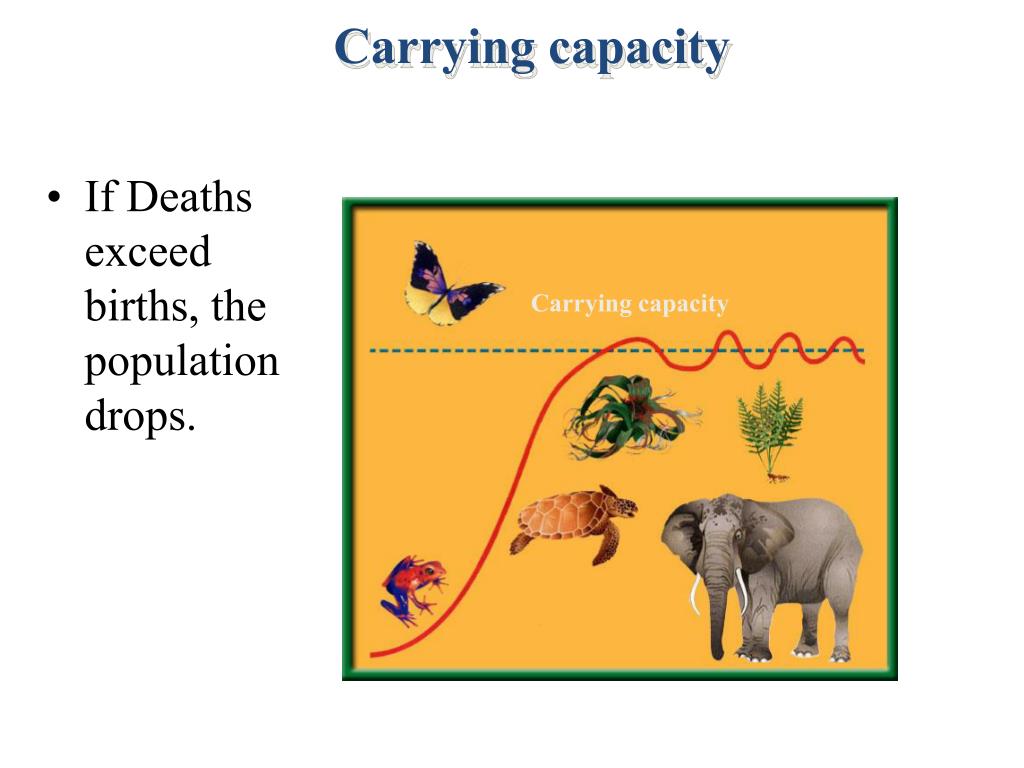 Carrying capacity

• If Deaths exceed births, the population drops.

Carrying capacity